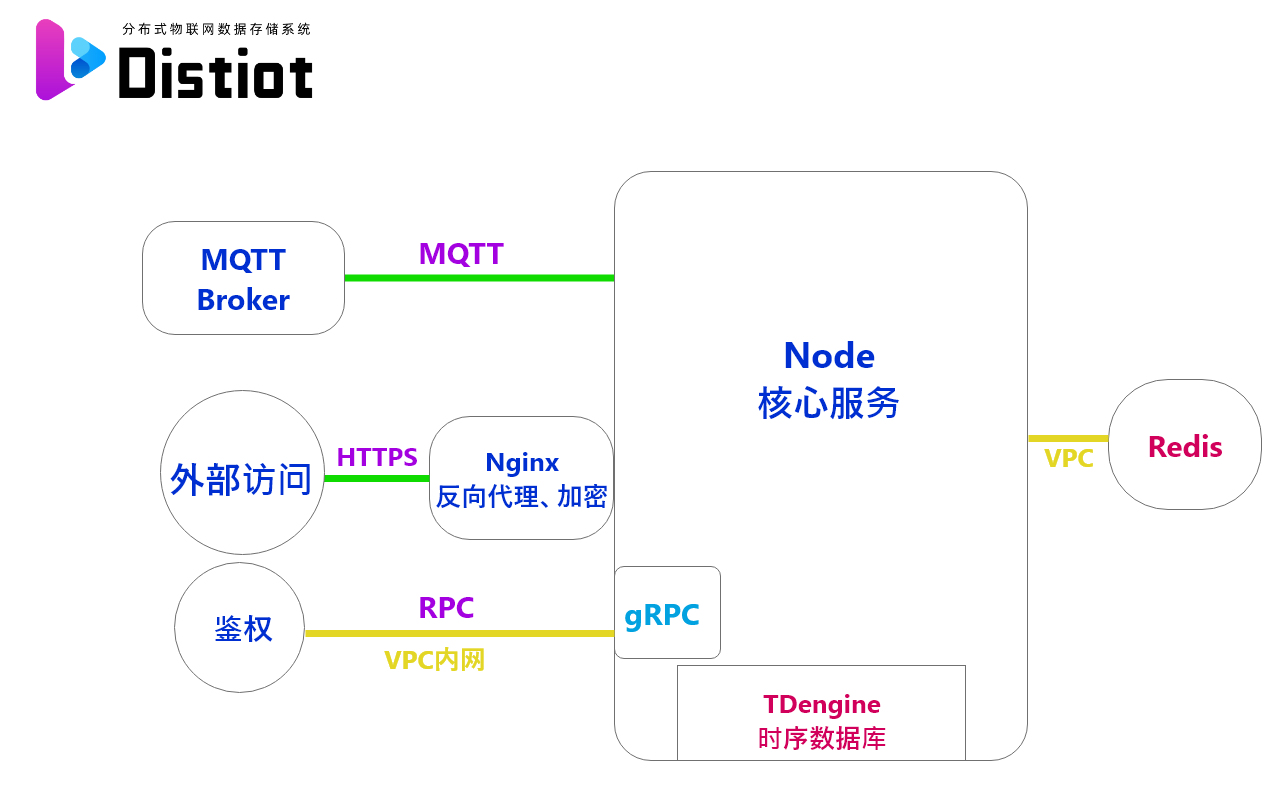 分布式物联网数据存储系统
Distiot

MQTT
Broker

MQTT

Node
核心服务

外部访问

HTTPS

Nginx
反向代理、加密

VPC

Redis

鉴权

RPC

VPC内网

gRPC

TDengine
时序数据库